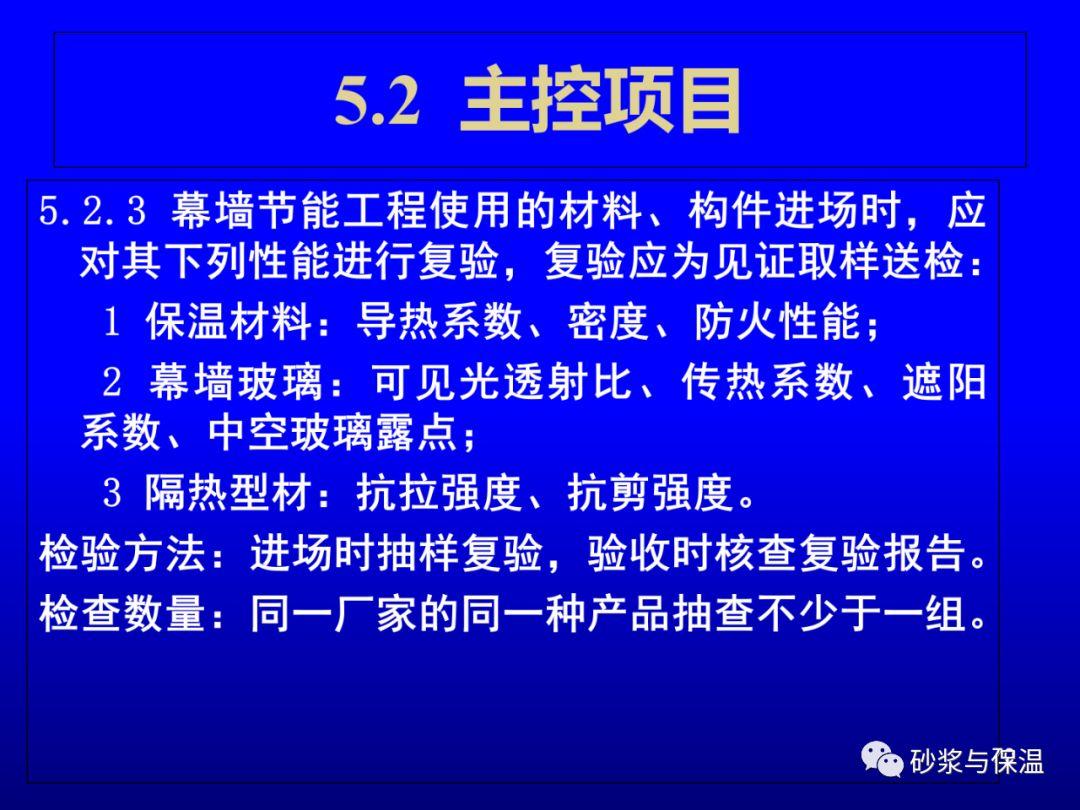 5.2 主控项目

5.2.3 幕墙节能工程使用的材料、构件进场时，应对其下列性能进行复验，复验应为见证取样送检：

1 保温材料：导热系数、密度、防火性能；

2 幕墙玻璃：可见光透射比、传热系数、遮阳系数、中空玻璃露点；

3 隔热型材：抗拉强度、抗剪强度。

检验方法：进场时抽样复验，验收时核查复验报告。

检查数量：同一厂家的同一种产品抽查不少于一组。

砂浆与保温